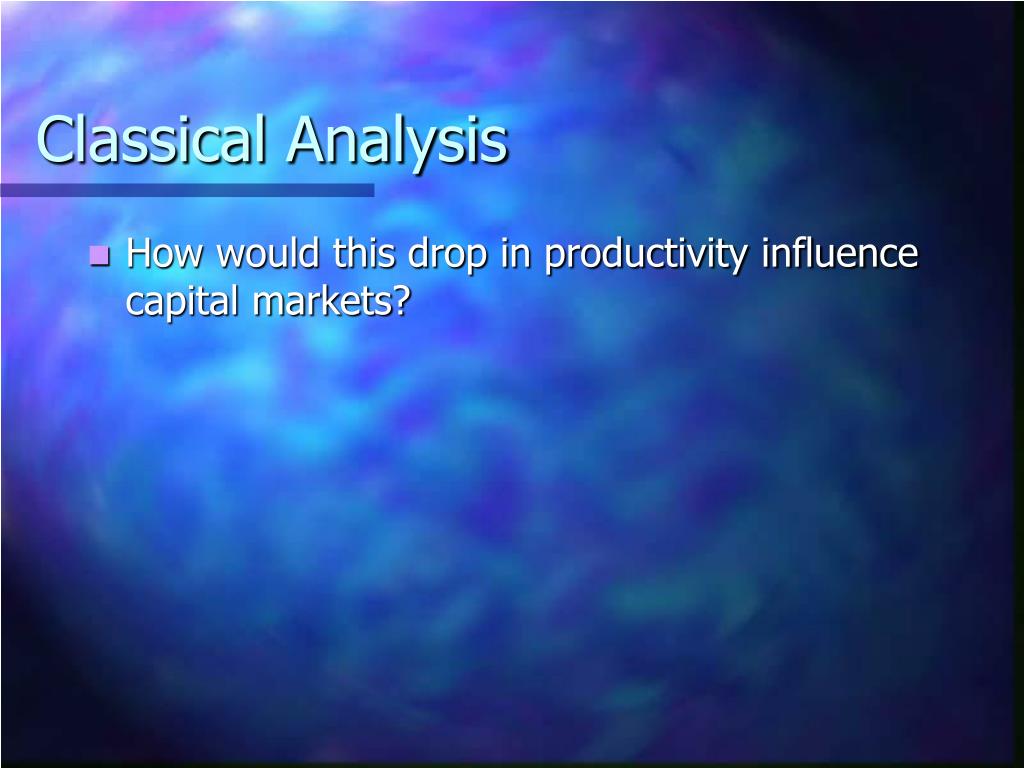 Classical Analysis

How would this drop in productivity influence capital markets?